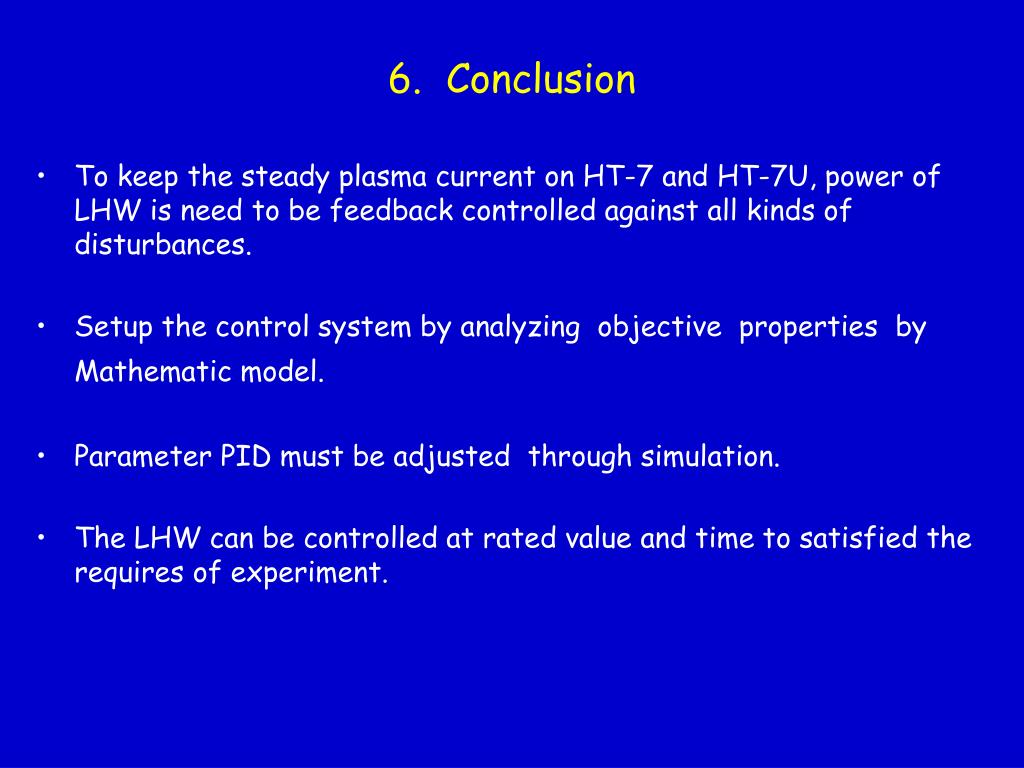 6. Conclusion

• To keep the steady plasma current on HT-7 and HT-7U, power of LHW is need to be feedback controlled against all kinds of disturbances.

• Setup the control system by analyzing objective properties by Mathematic model.

• Parameter PID must be adjusted through simulation.

• The LHW can be controlled at rated value and time to satisfied the requires of experiment.